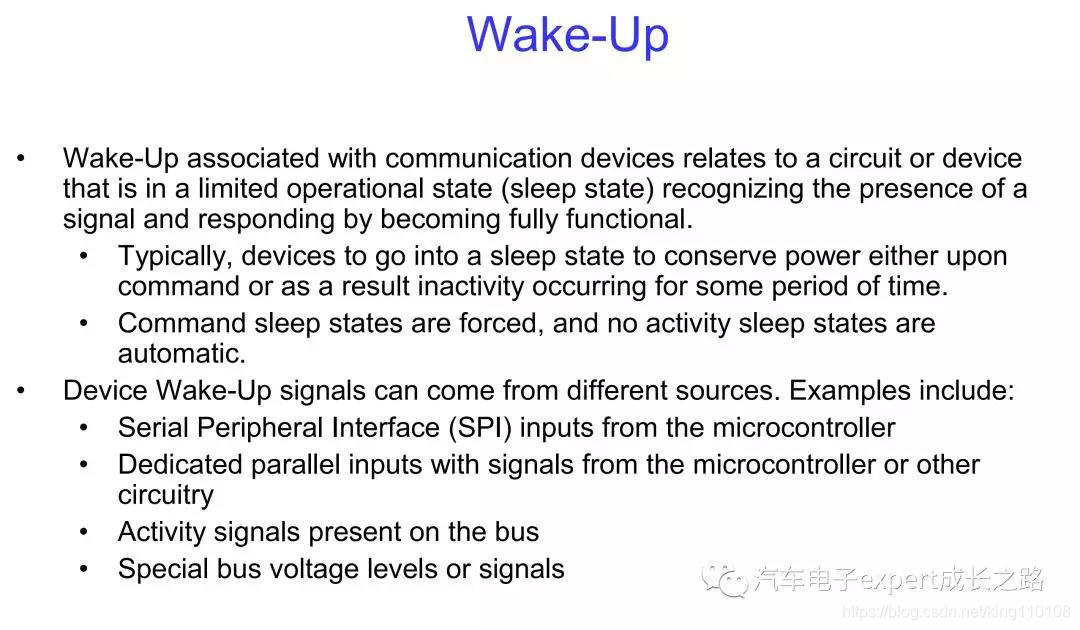 Wake-Up

• Wake-Up associated with communication devices relates to a circuit or device that is in a limited operational state (sleep state) recognizing the presence of a signal and responding by becoming fully functional.
• Typically, devices to go into a sleep state to conserve power either upon command or as a result inactivity occurring for some period of time.
• Command sleep states are forced, and no activity sleep states are automatic.
• Device Wake-Up signals can come from different sources. Examples include:
• Serial Peripheral Interface (SPI) inputs from the microcontroller
• Dedicated parallel inputs with signals from the microcontroller or other circuitry
• Activity signals present on the bus
• Special bus voltage levels or signals

汽车电子expert成长之路
https://blog.csdn.net/king110108